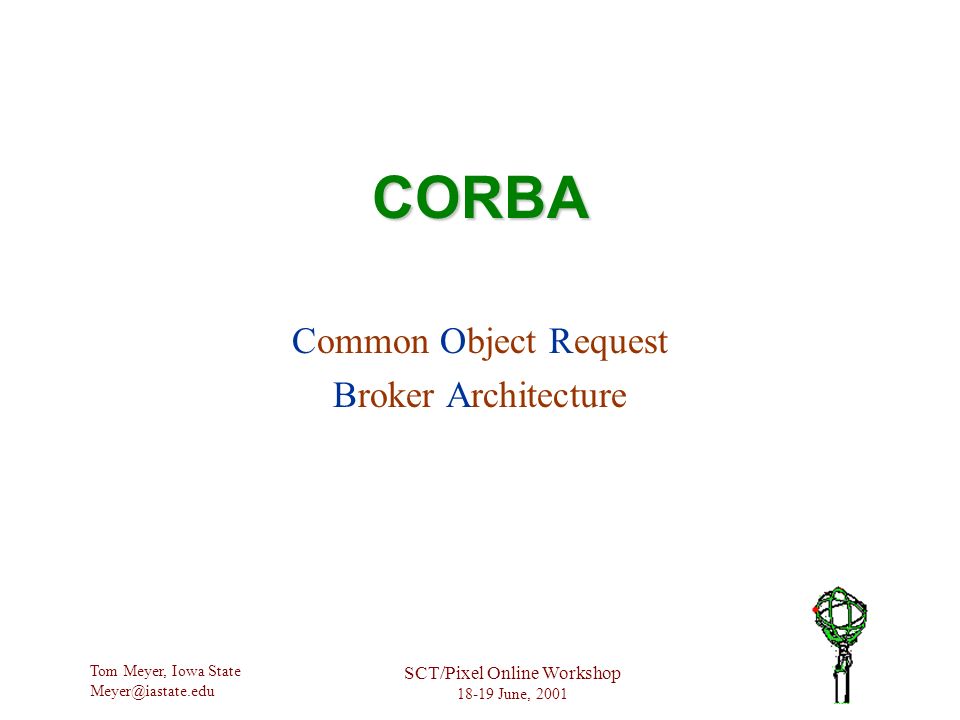 CORBA

Common Object Request Broker Architecture

Tom Meyer, Iowa State
Meyer@iastate.edu

SCT/Pixel Online Workshop
18-19 June, 2001